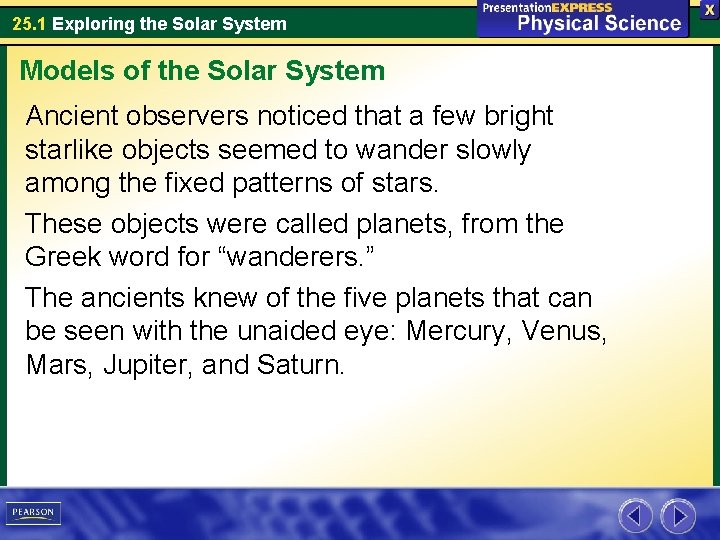 25.1 Exploring the Solar System

PresentationEXPRESS
Physical Science

X

Models of the Solar System

Ancient observers noticed that a few bright starlike objects seemed to wander slowly among the fixed patterns of stars.

These objects were called planets, from the Greek word for “wanderers.”

The ancients knew of the five planets that can be seen with the unaided eye: Mercury, Venus, Mars, Jupiter, and Saturn.

PEARSON